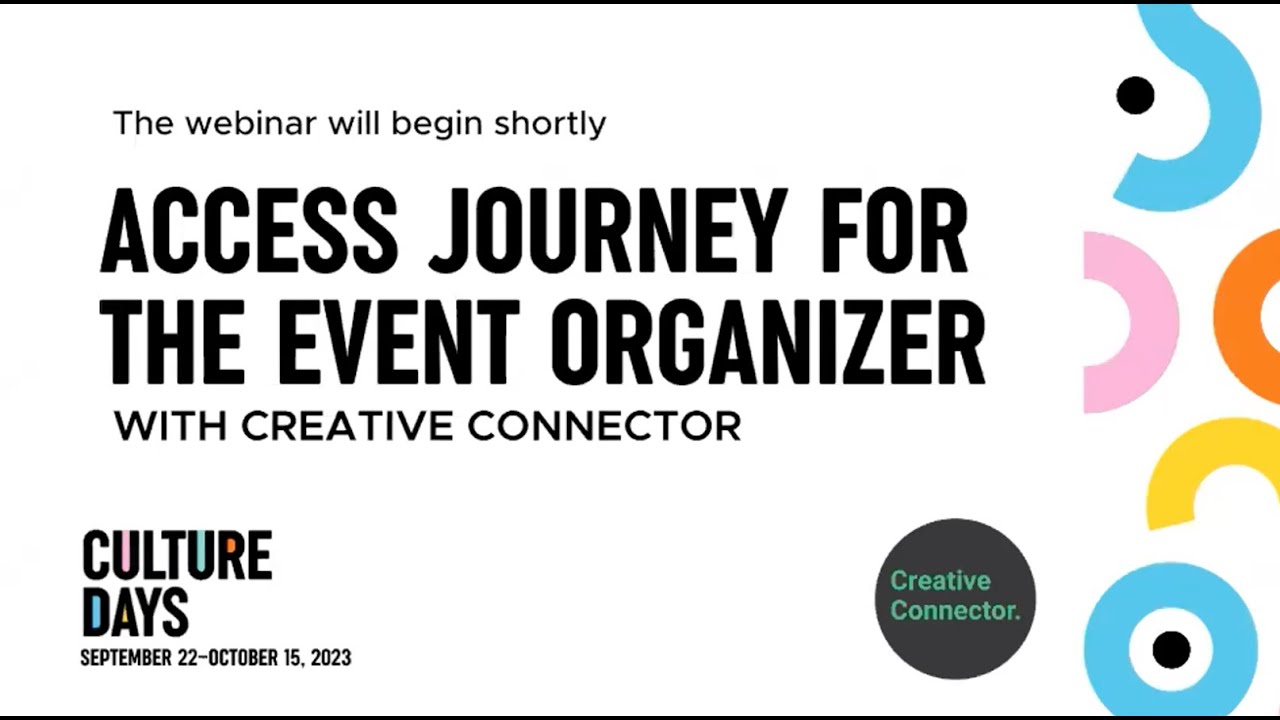 The webinar will begin shortly

ACCESS JOURNEY FOR THE EVENT ORGANIZER

WITH CREATIVE CONNECTOR

CULTURE DAYS
SEPTEMBER 22–OCTOBER 15, 2023

Creative Connector.